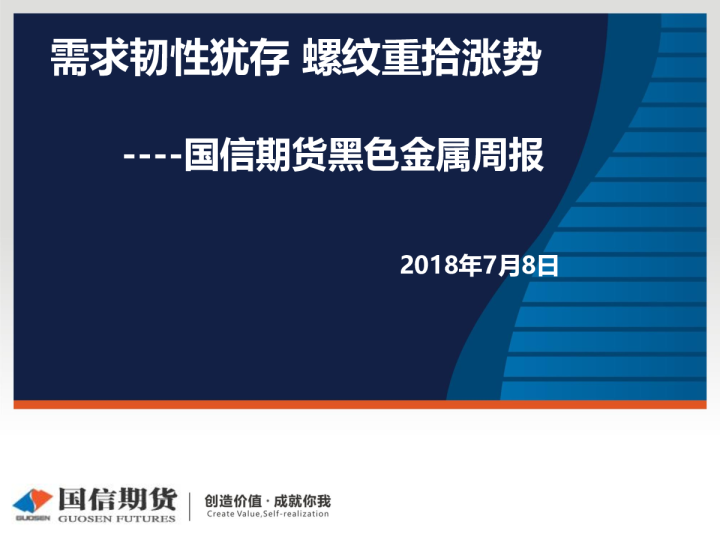 需求韧性犹存 螺纹重拾涨势

----国信期货黑色金属周报

2018年7月8日

GUOSEN 国信期货 GUOSEN FUTURES

创造价值 · 成就你我
Create Value,Self-realization